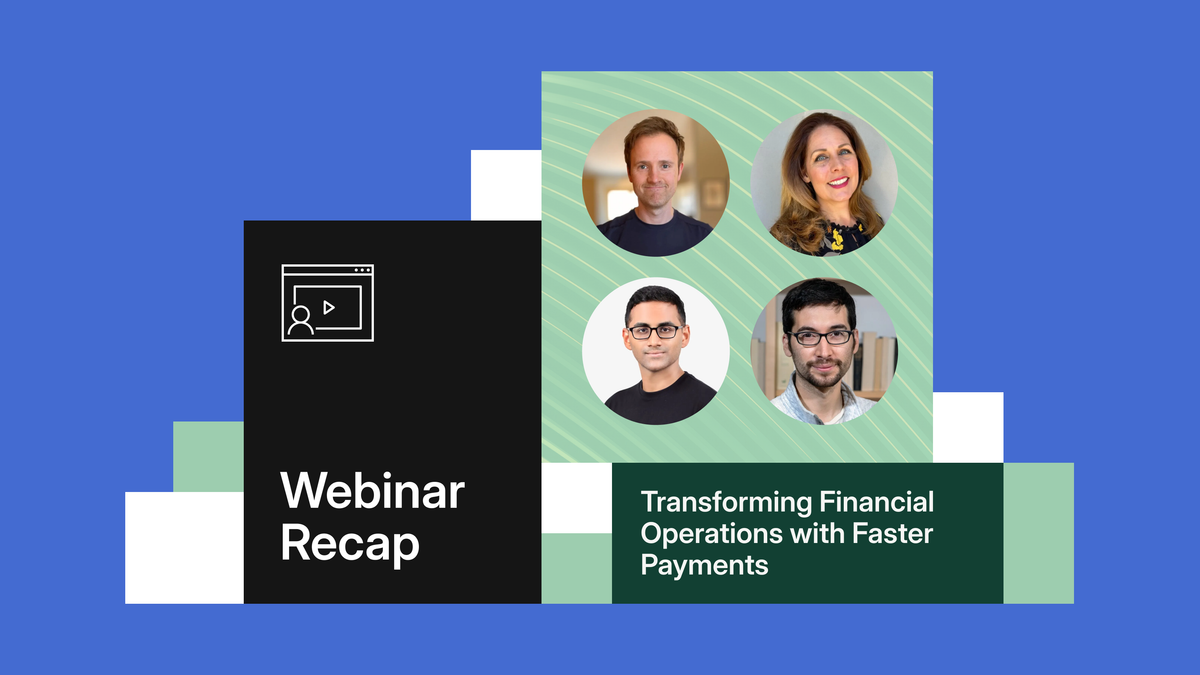 Webinar Recap

Transforming Financial Operations with Faster Payments